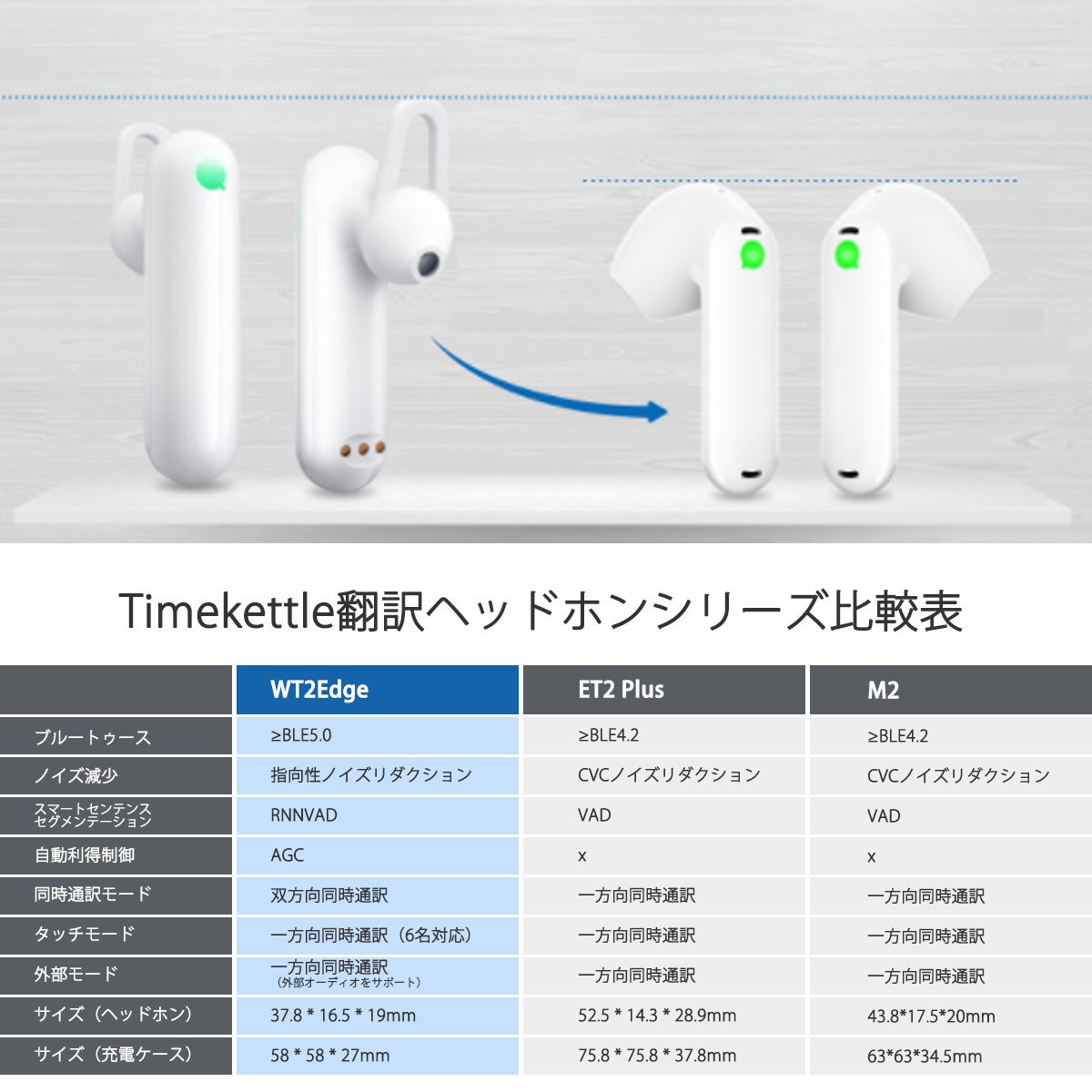 Timekettle翻訳ヘッドホンシリーズ比較表

|  | WT2Edge | ET2 Plus | M2 |
|---|---|---|---|
| ブルートゥース | ≥BLE5.0 | ≥BLE4.2 | ≥BLE4.2 |
| ノイズ減少 | 指向性ノイズリダクション | CVCノイズリダクション | CVCノイズリダクション |
| スマートセンテンスセグメンテーション | RNNVAD | VAD | VAD |
| 自動利得制御 | AGC | x | x |
| 同時通訳モード | 双方向同時通訳 | 一方向同時通訳 | 一方向同時通訳 |
| タッチモード | 一方向同時通訳（6名対応） | 一方向同時通訳 | 一方向同時通訳 |
| 外部モード | 一方向同時通訳（外部オーディオをサポート） | 一方向同時通訳 | 一方向同時通訳 |
| サイズ（ヘッドホン） | 37.8 * 16.5 * 19mm | 52.5 * 14.3 * 28.9mm | 43.8*17.5*20mm |
| サイズ（充電ケース） | 58 * 58 * 27mm | 75.8 * 75.8 * 37.8mm | 63*63*34.5mm |